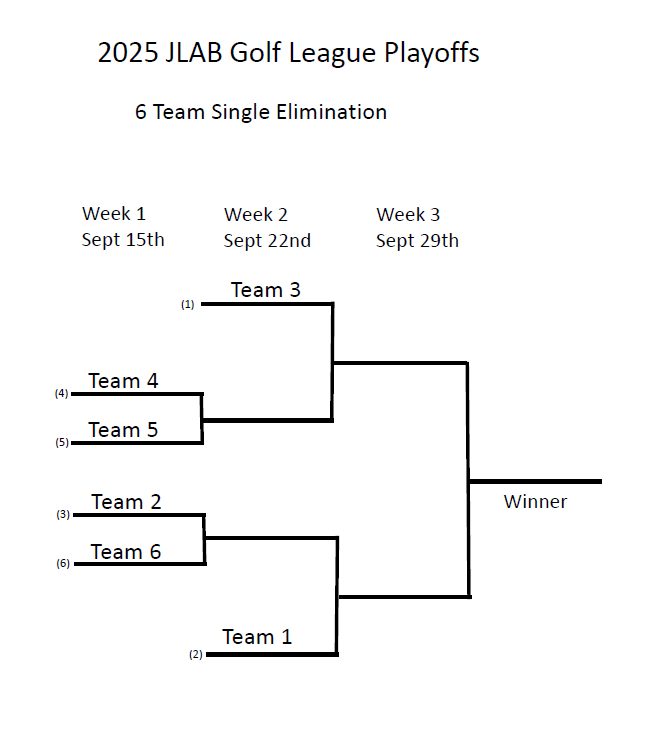 2025 JLAB Golf League Playoffs

6 Team Single Elimination

Week 1
Sept 15th

Week 2
Sept 22nd

Week 3
Sept 29th

(1) Team 3

(4) Team 4

(5) Team 5

(3) Team 2

(6) Team 6

(2) Team 1

Winner